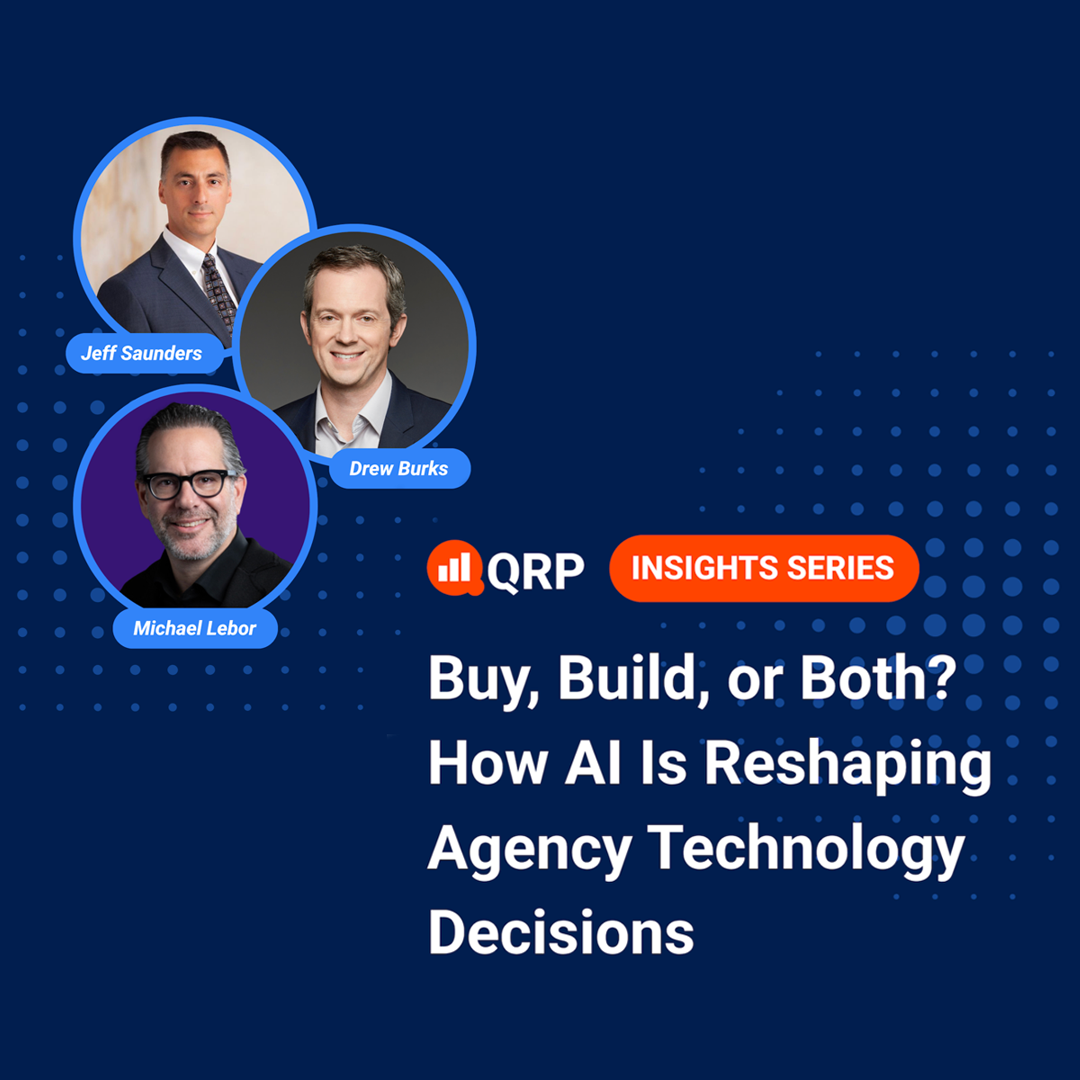 Jeff Saunders

Drew Burks

Michael Lebor

QRP INSIGHTS SERIES

Buy, Build, or Both? How AI Is Reshaping Agency Technology Decisions